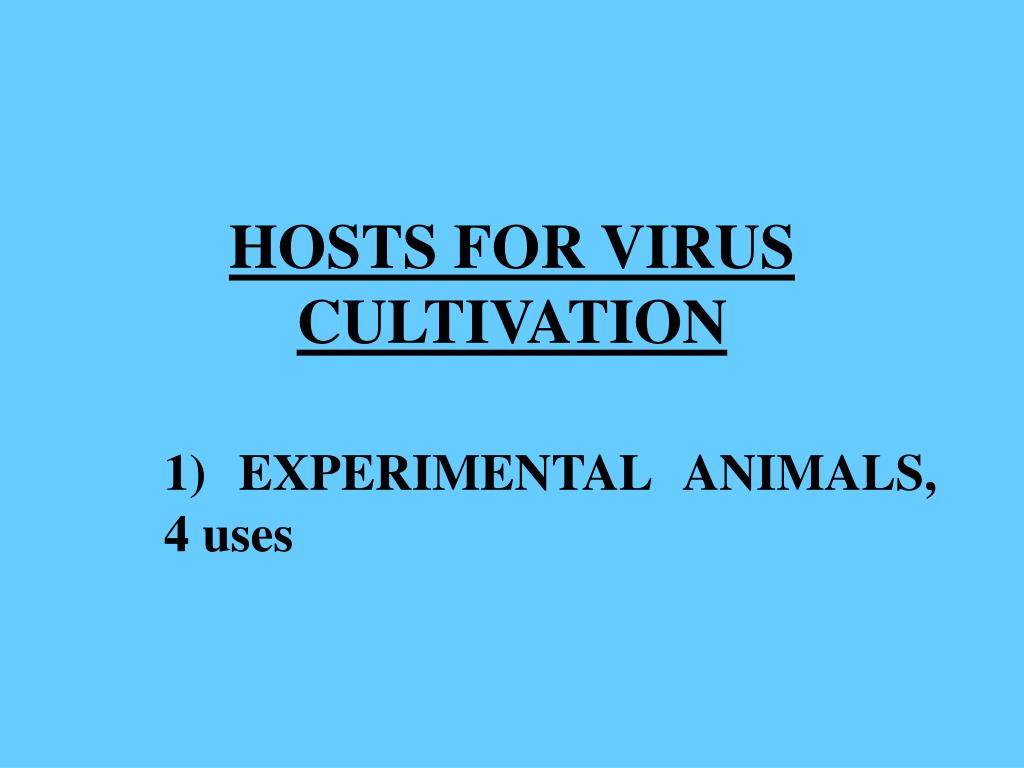 HOSTS FOR VIRUS CULTIVATION

1) EXPERIMENTAL ANIMALS, 4 uses